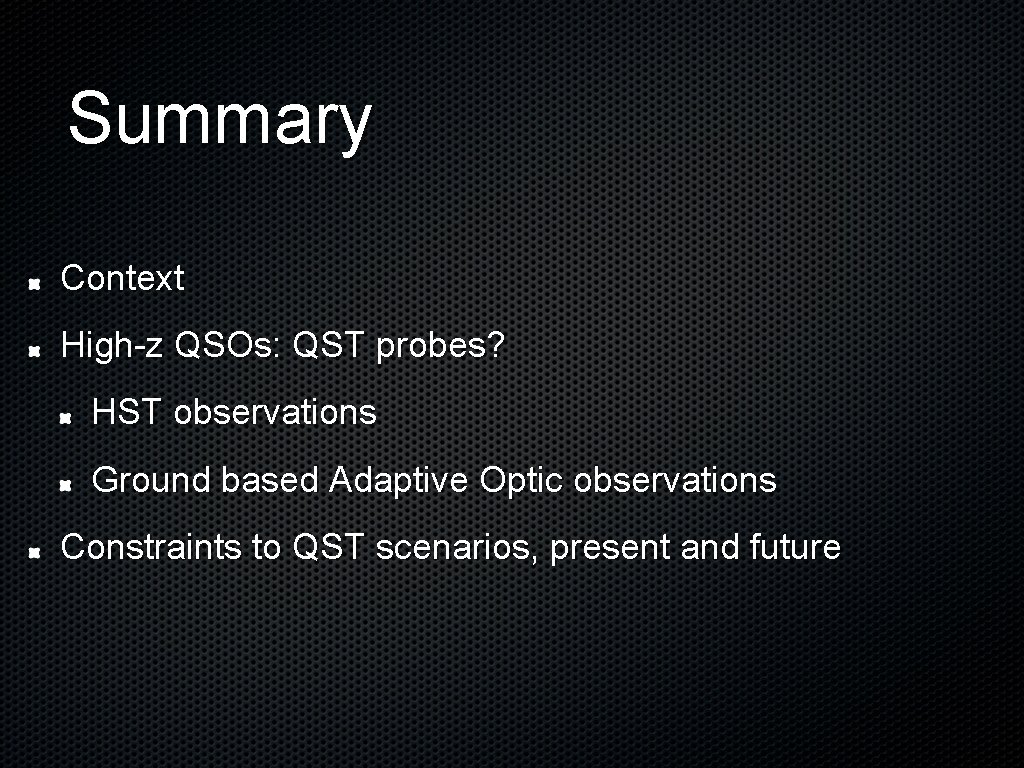 Summary

Context

High-z QSOs: QST probes?

HST observations

Ground based Adaptive Optic observations

Constraints to QST scenarios, present and future